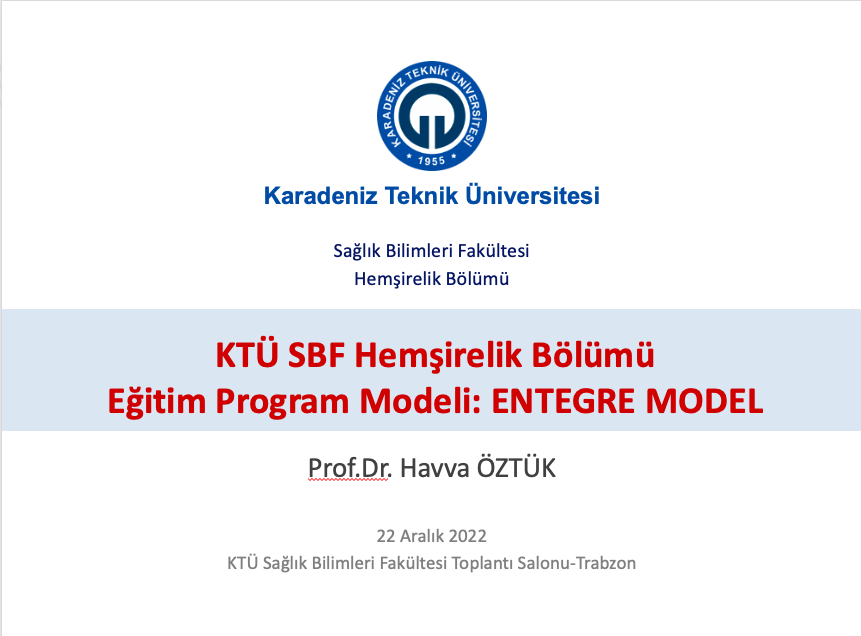 KARADENİZ TEKNİK ÜNİVERSİTESİ
1955

Karadeniz Teknik Üniversitesi

Sağlık Bilimleri Fakültesi
Hemşirelik Bölümü

KTÜ SBF Hemşirelik Bölümü
Eğitim Program Modeli: ENTEGRE MODEL

Prof.Dr. Havva ÖZTÜK

22 Aralık 2022
KTÜ Sağlık Bilimleri Fakültesi Toplantı Salonu-Trabzon